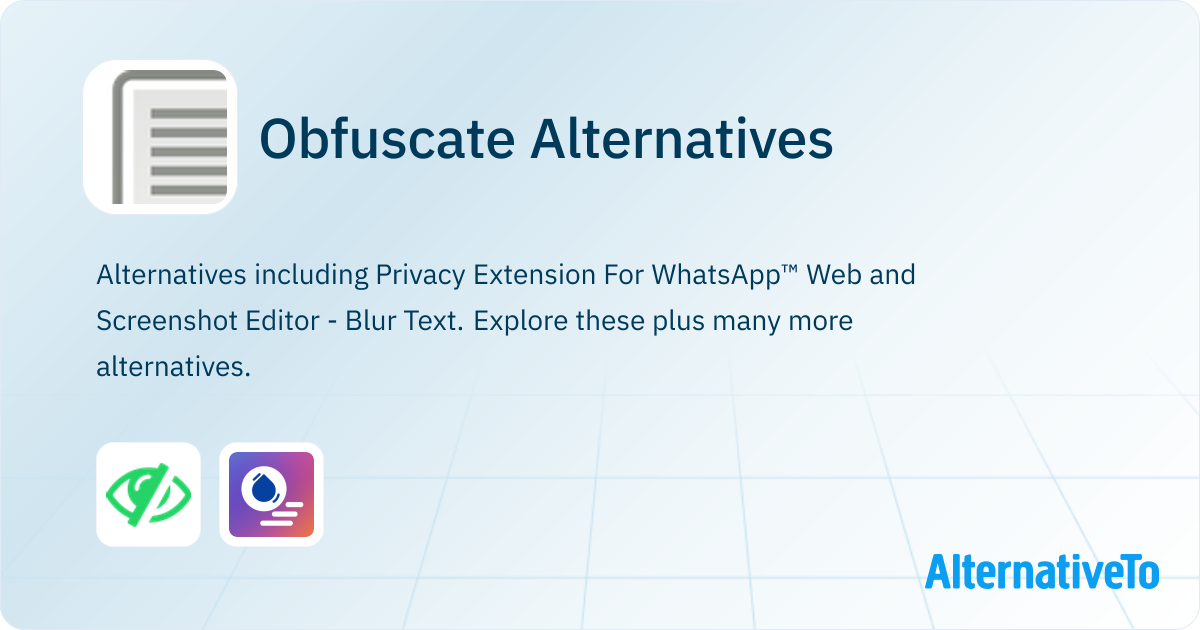 Obfuscate Alternatives

Alternatives including Privacy Extension For WhatsApp™ Web and Screenshot Editor - Blur Text. Explore these plus many more alternatives.

AlternativeTo